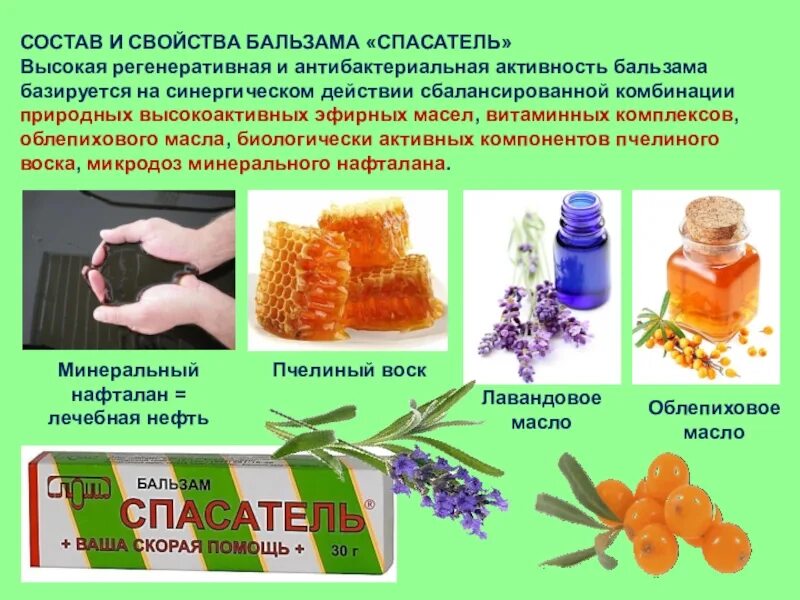 СОСТАВ И СВОЙСТВА БАЛЬЗАМА «СПАСАТЕЛЬ»
Высокая регенеративная и антибактериальная активность бальзама базируется на синергическом действии сбалансированной комбинации природных высокоактивных эфирных масел, витаминных комплексов, облепихового масла, биологически активных компонентов пчелиного воска, микродоз минерального нафталана.

Минеральный нафталан = лечебная нефть

Пчелиный воск

Лавандовое масло

Облепиховое масло

БАЛЬЗАМ
СПАСАТЕЛЬ®
+ ВАША СКОРАЯ ПОМОЩЬ +
30 г